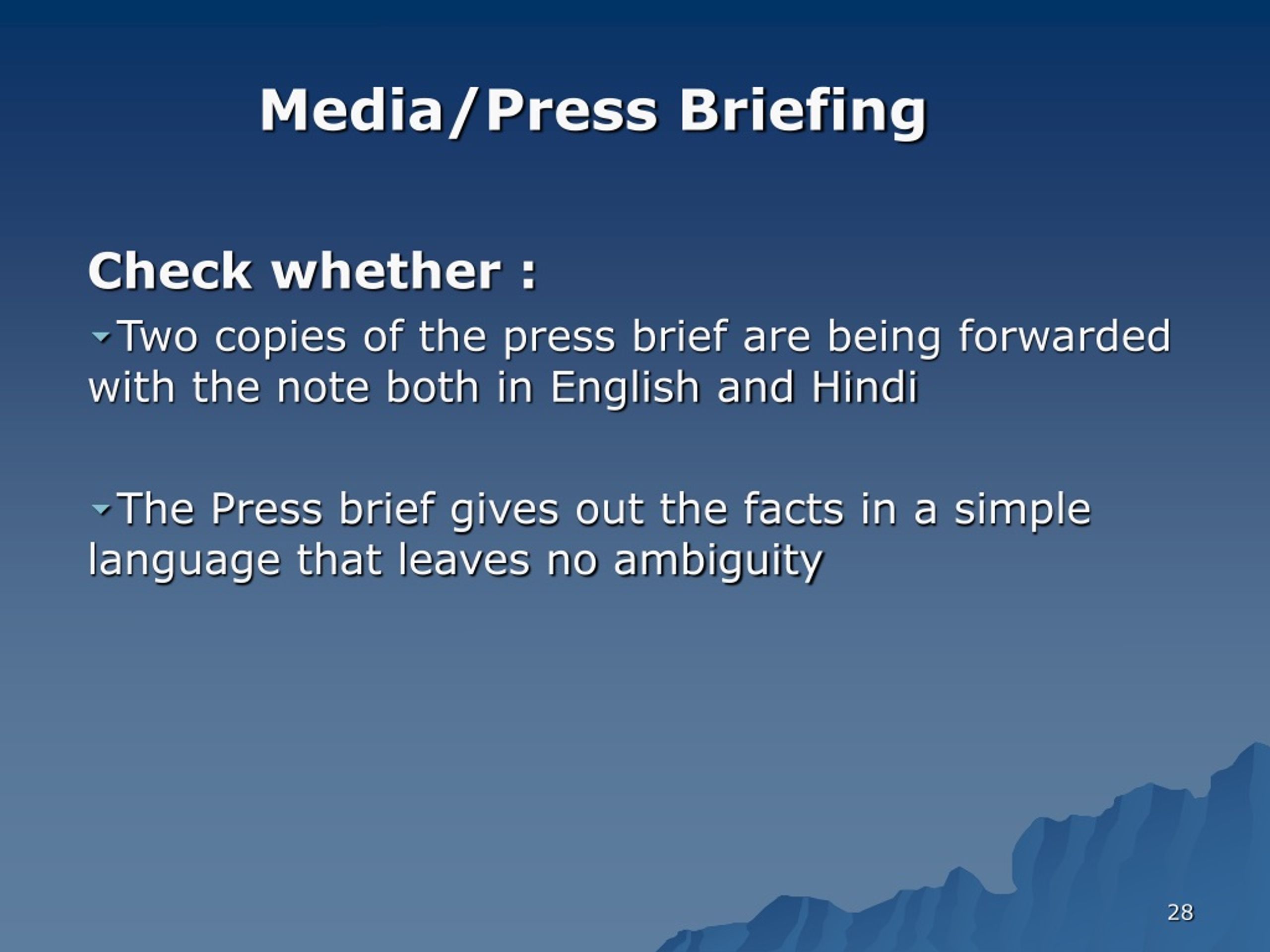 Media/Press Briefing

Check whether :

Two copies of the press brief are being forwarded with the note both in English and Hindi

The Press brief gives out the facts in a simple language that leaves no ambiguity

28